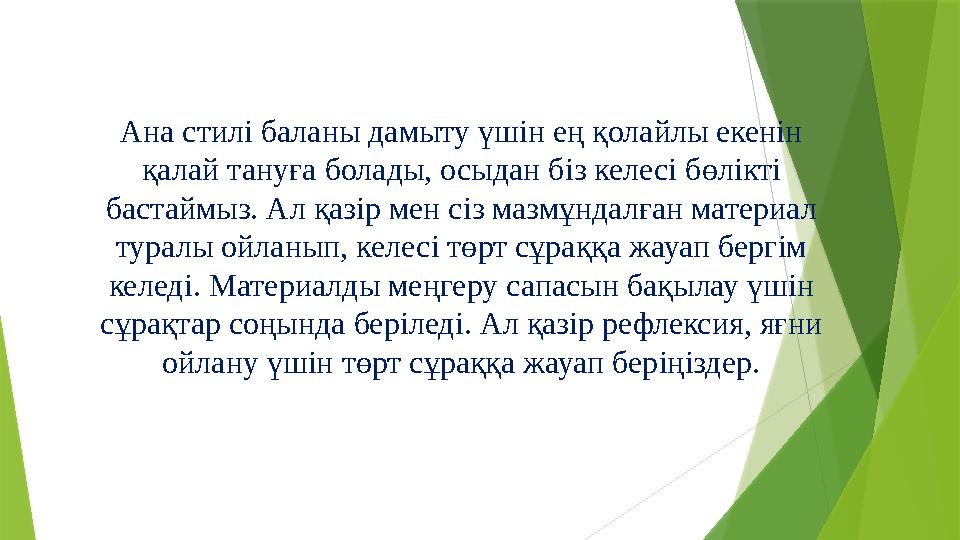 Ана стилі баланы дамыту үшін ең қолайлы екенін қалай тануға болады, осыдан біз келесі бөлікті бастаймыз. Ал қазір мен сіз мазмұндалған материал туралы ойланып, келесі төрт сұраққа жауап бергім келеді. Материалды меңгеру сапасын бақылау үшін сұрақтар соңында беріледі. Ал қазір рефлексия, яғни ойлану үшін төрт сұраққа жауап беріңіздер.